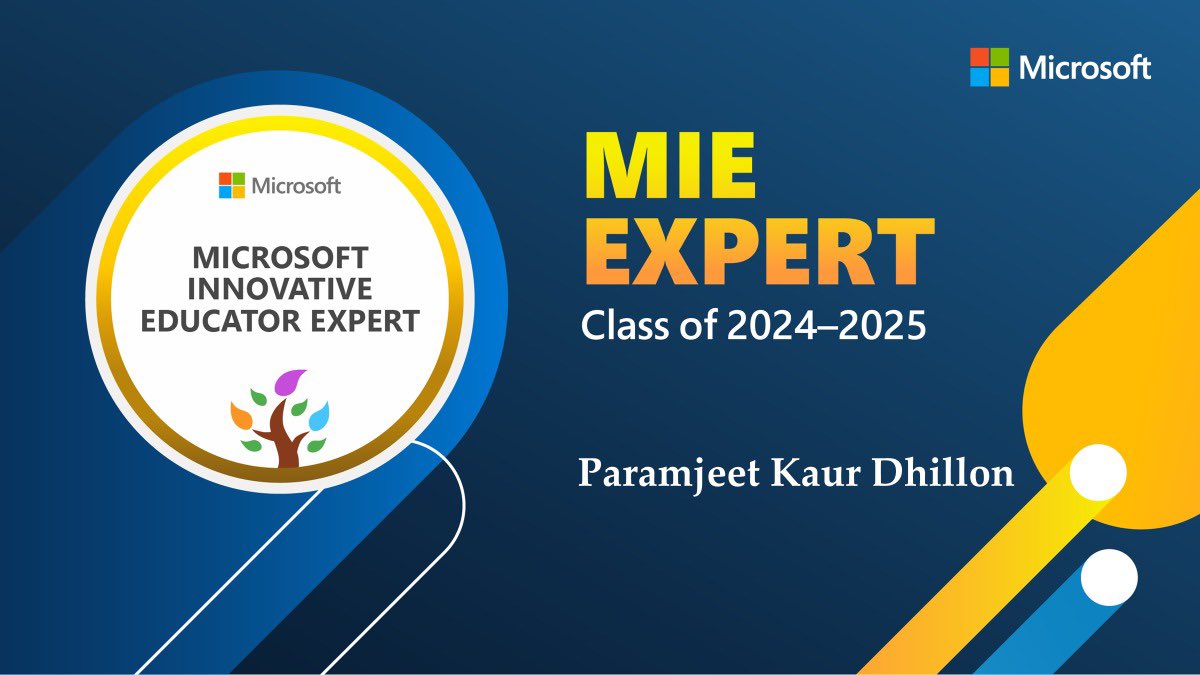 Microsoft

Microsoft

MICROSOFT INNOVATIVE EDUCATOR EXPERT

MIE EXPERT

Class of 2024–2025

Paramjeet Kaur Dhillon